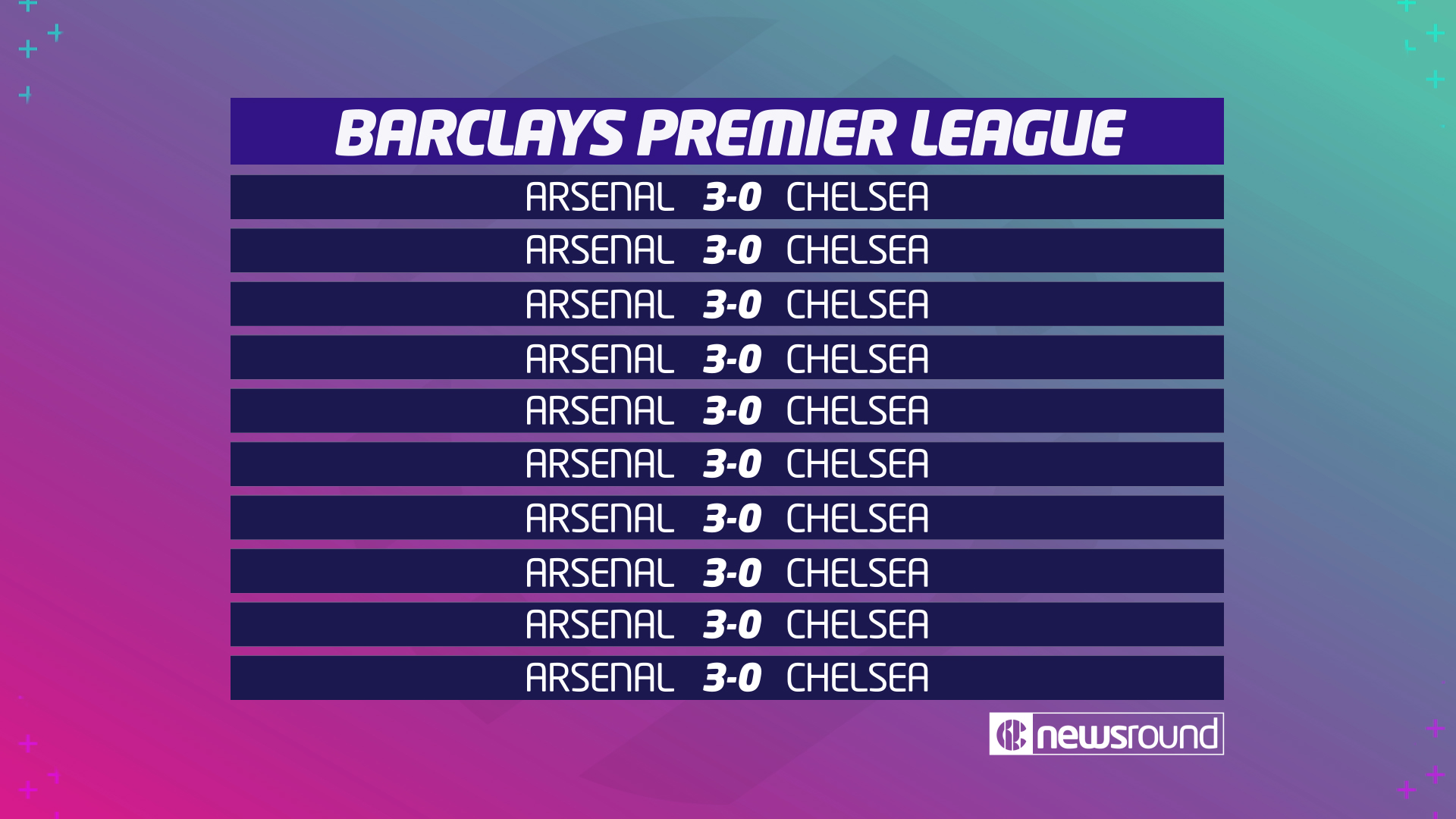 BARCLAYS PREMIER LEAGUE

ARSENAL 3-0 CHELSEA
ARSENAL 3-0 CHELSEA
ARSENAL 3-0 CHELSEA
ARSENAL 3-0 CHELSEA
ARSENAL 3-0 CHELSEA
ARSENAL 3-0 CHELSEA
ARSENAL 3-0 CHELSEA
ARSENAL 3-0 CHELSEA
ARSENAL 3-0 CHELSEA
ARSENAL 3-0 CHELSEA

newsround